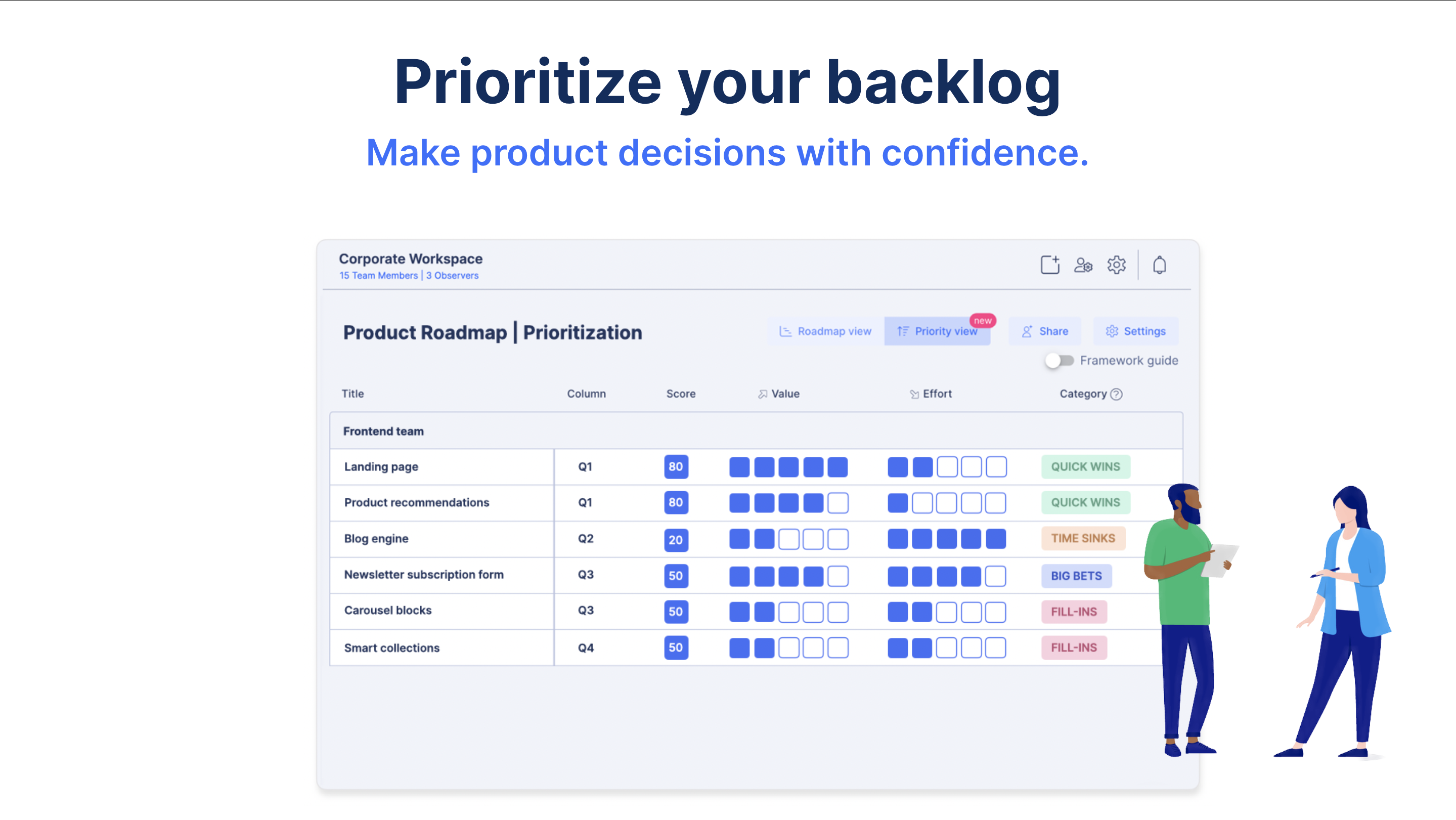 Prioritize your backlog

Make product decisions with confidence.

Corporate Workspace
15 Team Members | 3 Observers

Product Roadmap | Prioritization

Roadmap view   Priority view new   Share   Settings

Framework guide

| Title | Column | Score | Value | Effort | Category |
|---|---|---|---|---|---|
| Frontend team | | | | | |
| Landing page | Q1 | 80 | | | QUICK WINS |
| Product recommendations | Q1 | 80 | | | QUICK WINS |
| Blog engine | Q2 | 20 | | | TIME SINKS |
| Newsletter subscription form | Q3 | 50 | | | BIG BETS |
| Carousel blocks | Q3 | 50 | | | FILL-INS |
| Smart collections | Q4 | 50 | | | FILL-INS |